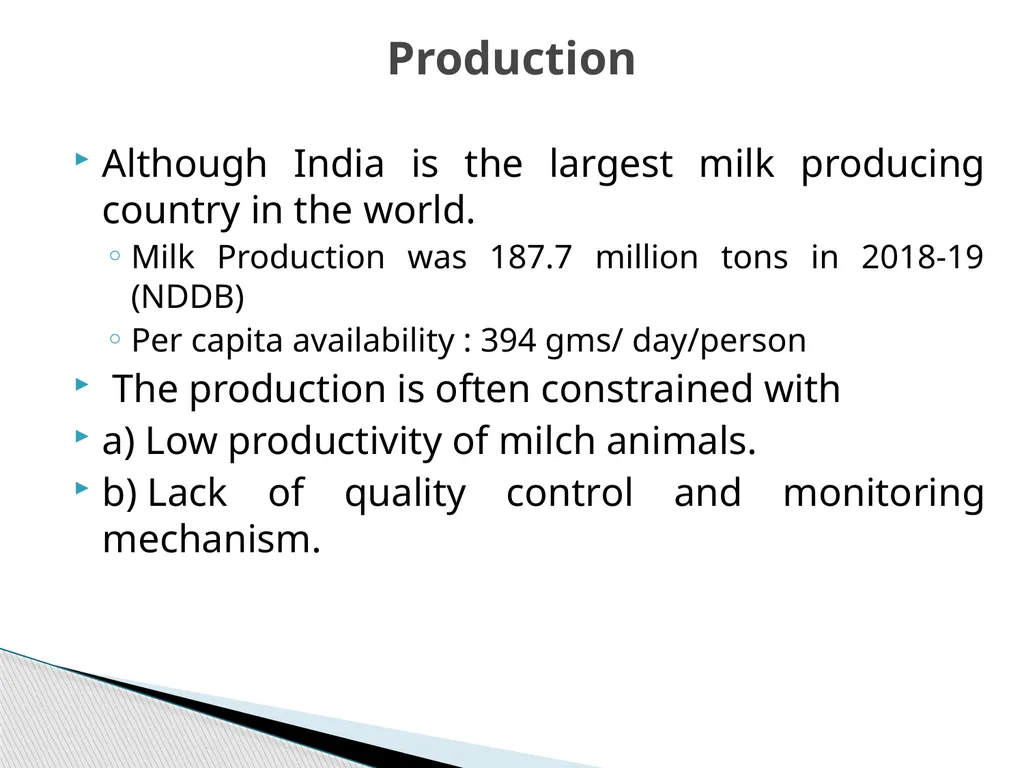 Production

Although India is the largest milk producing country in the world.

Milk Production was 187.7 million tons in 2018-19 (NDDB)

Per capita availability : 394 gms/ day/person

The production is often constrained with

a) Low productivity of milch animals.

b) Lack of quality control and monitoring mechanism.